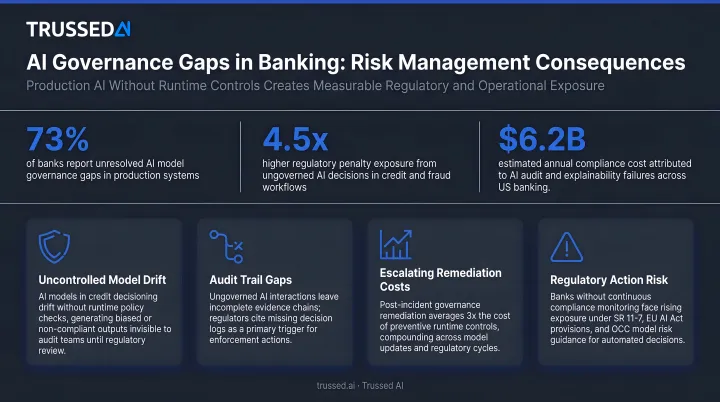 TRUSSED AI

AI Governance Gaps in Banking: Risk Management Consequences

Production AI Without Runtime Controls Creates Measurable Regulatory and Operational Exposure

73%
of banks report unresolved AI model governance gaps in production systems

4.5x
higher regulatory penalty exposure from ungoverned AI decisions in credit and fraud workflows

$6.2B
estimated annual compliance cost attributed to AI audit and explainability failures across US banking.

Uncontrolled Model Drift
AI models in credit decisioning drift without runtime policy checks, generating biased or non-compliant outputs invisible to audit teams until regulatory review.

Audit Trail Gaps
Ungoverned AI interactions leave incomplete evidence chains; regulators cite missing decision logs as a primary trigger for enforcement actions.

Escalating Remediation Costs
Post-incident governance remediation averages 3x the cost of preventive runtime controls, compounding across model updates and regulatory cycles.

Regulatory Action Risk
Banks without continuous compliance monitoring face rising exposure under SR 11-7, EU AI Act provisions, and OCC model risk guidance for automated decisions.

trussed.ai · Trussed AI